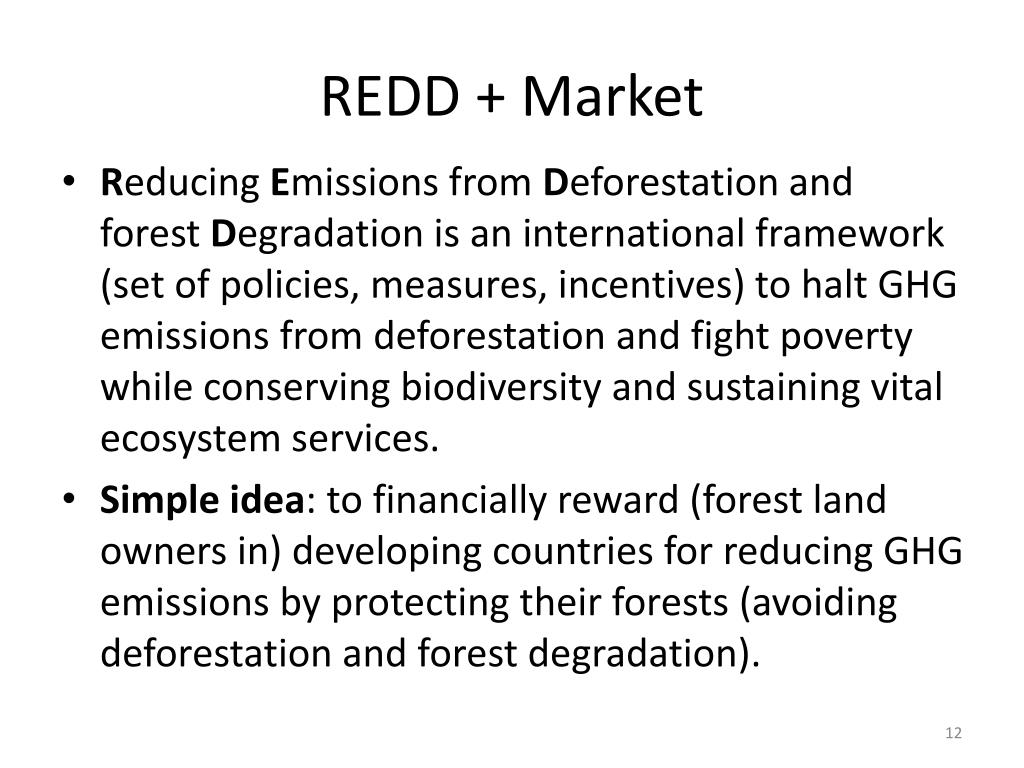 REDD + Market

• Reducing Emissions from Deforestation and forest Degradation is an international framework (set of policies, measures, incentives) to halt GHG emissions from deforestation and fight poverty while conserving biodiversity and sustaining vital ecosystem services.

• Simple idea: to financially reward (forest land owners in) developing countries for reducing GHG emissions by protecting their forests (avoiding deforestation and forest degradation).

12